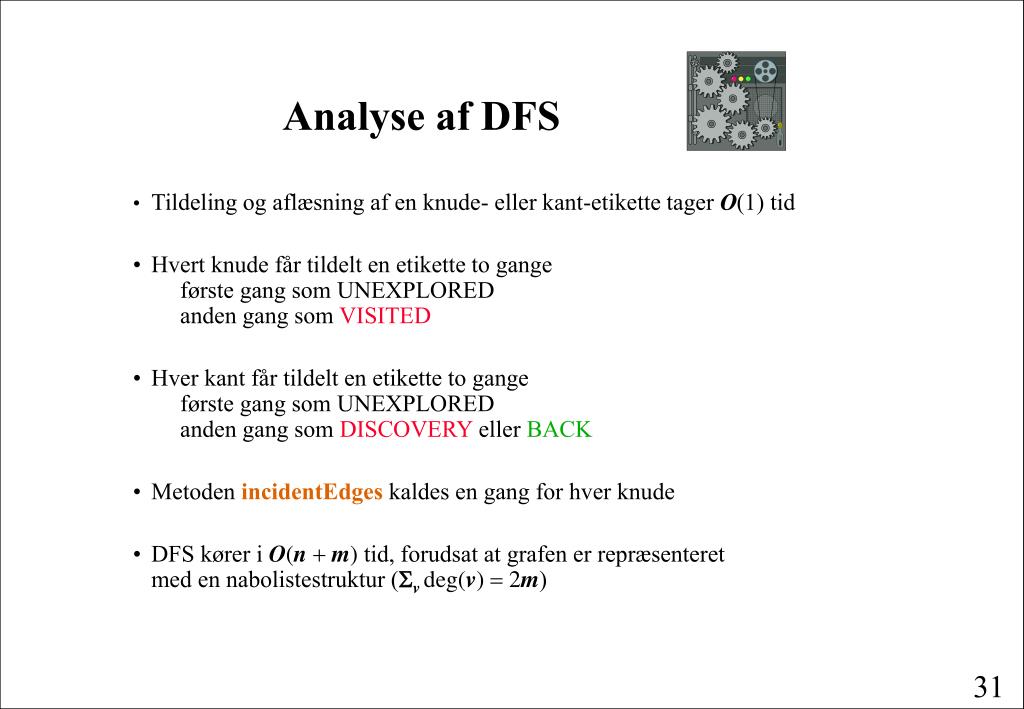 Analyse af DFS

• Tildeling og aflæsning af en knude- eller kant-etikette tager $O(1)$ tid

• Hvert knude får tildelt en etikette to gange
første gang som UNEXPLORED
anden gang som VISITED

• Hver kant får tildelt en etikette to gange
første gang som UNEXPLORED
anden gang som DISCOVERY eller BACK

• Metoden incidentEdges kaldes en gang for hver knude

• DFS kører i $O(n + m)$ tid, forudsat at grafen er repræsenteret med en nabolistestruktur ($\Sigma_v \deg(v) = 2m$)

31